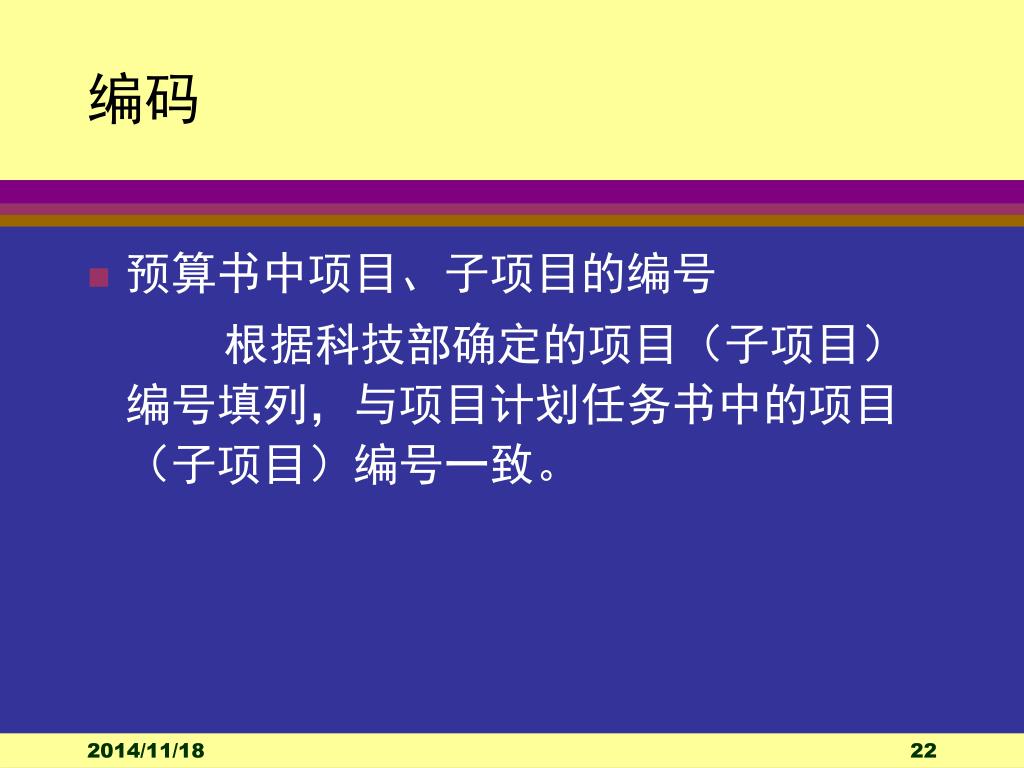 编码

预算书中项目、子项目的编号

根据科技部确定的项目（子项目）编号填列，与项目计划任务书中的项目（子项目）编号一致。

2014/11/18

22